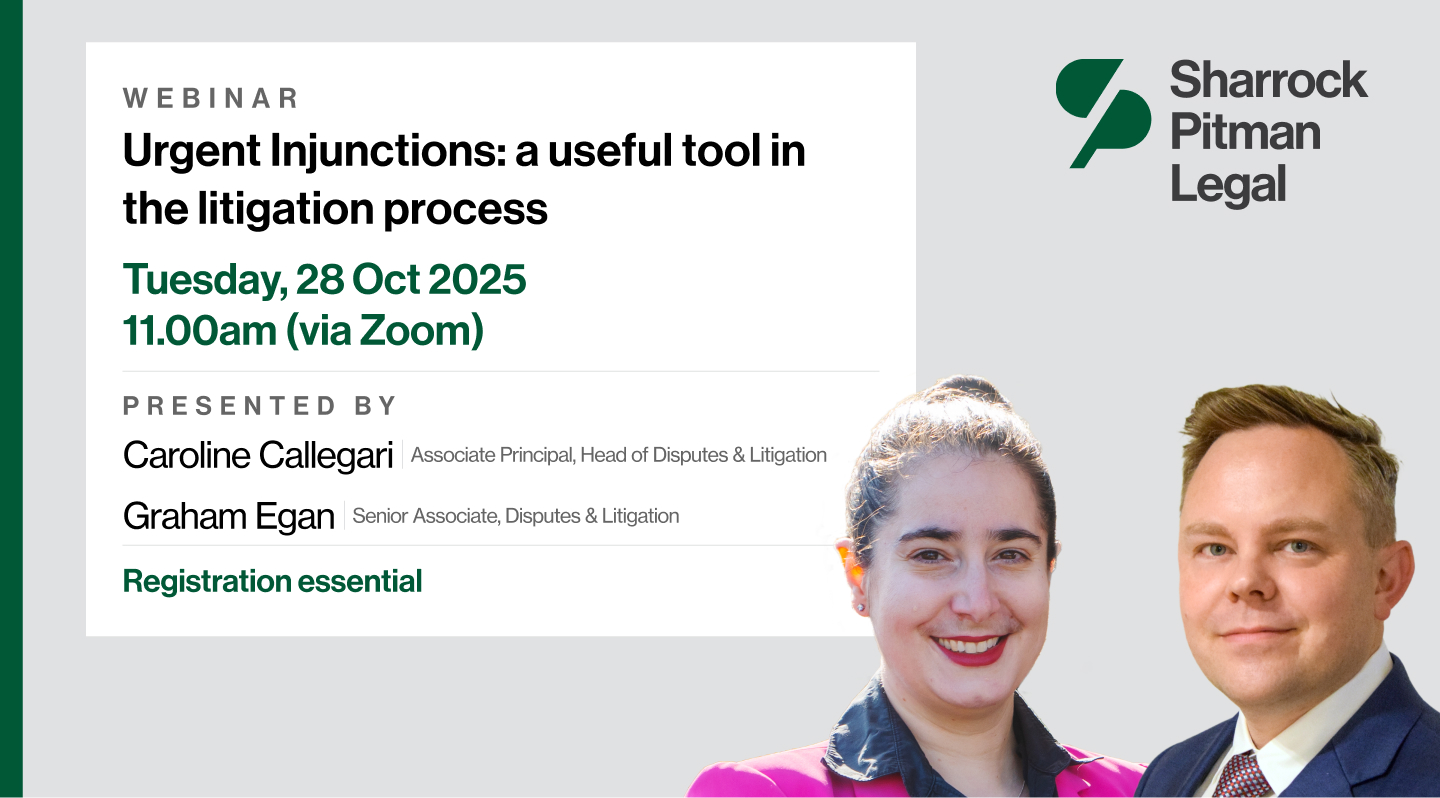 WEBINAR

Urgent Injunctions: a useful tool in the litigation process

Tuesday, 28 Oct 2025
11.00am (via Zoom)

PRESENTED BY

Caroline Callegari | Associate Principal, Head of Disputes & Litigation

Graham Egan | Senior Associate, Disputes & Litigation

Registration essential

Sharrock Pitman Legal